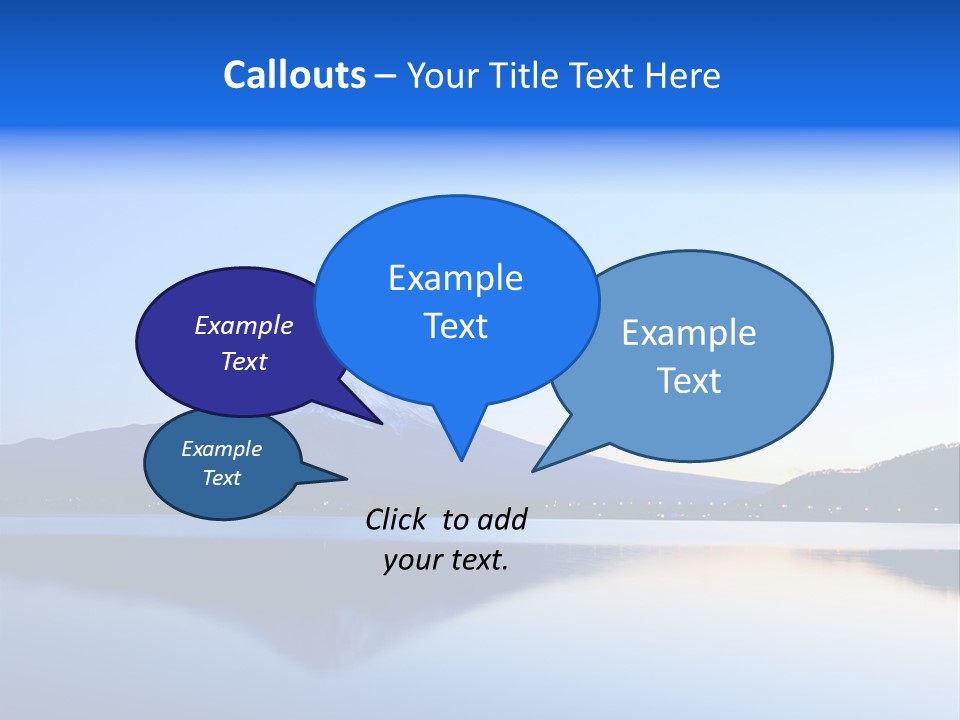 Callouts – Your Title Text Here

Example Text

Example Text

Example Text

Example Text

Click to add your text.